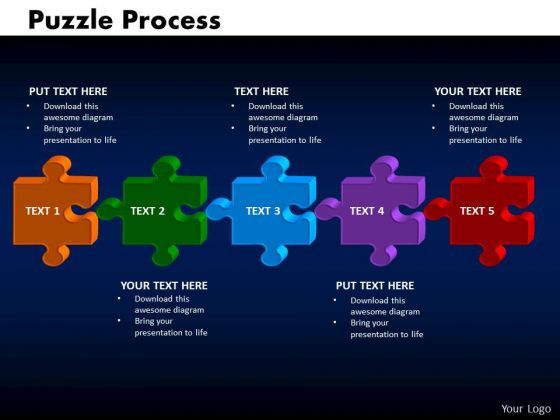 Puzzle Process

PUT TEXT HERE
• Download this awesome diagram
• Bring your presentation to life

TEXT HERE
• Download this awesome diagram
• Bring your presentation to life

YOUR TEXT HERE
• Download this awesome diagram
• Bring your presentation to life

TEXT 1

TEXT 2

TEXT 3

TEXT 4

TEXT 5

YOUR TEXT HERE
• Download this awesome diagram
• Bring your presentation to life

PUT TEXT HERE
• Download this awesome diagram
• Bring your presentation to life

Your Logo